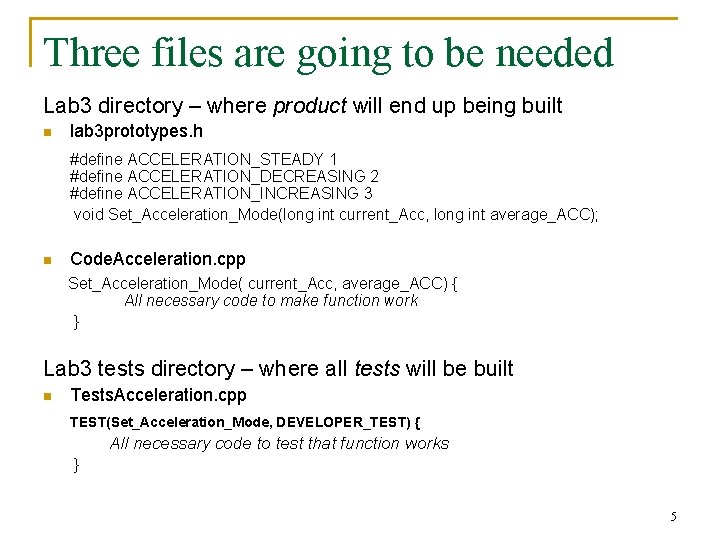 Three files are going to be needed

Lab3 directory – where product will end up being built

lab3prototypes.h

#define ACCELERATION_STEADY 1
#define ACCELERATION_DECREASING 2
#define ACCELERATION_INCREASING 3
void Set_Acceleration_Mode(long int current_Acc, long int average_ACC);

CodeAcceleration.cpp

Set_Acceleration_Mode( current_Acc, average_ACC) {
All necessary code to make function work
}

Lab3 tests directory – where all tests will be built

TestsAcceleration.cpp

TEST(Set_Acceleration_Mode, DEVELOPER_TEST) {
All necessary code to test that function works
}

5